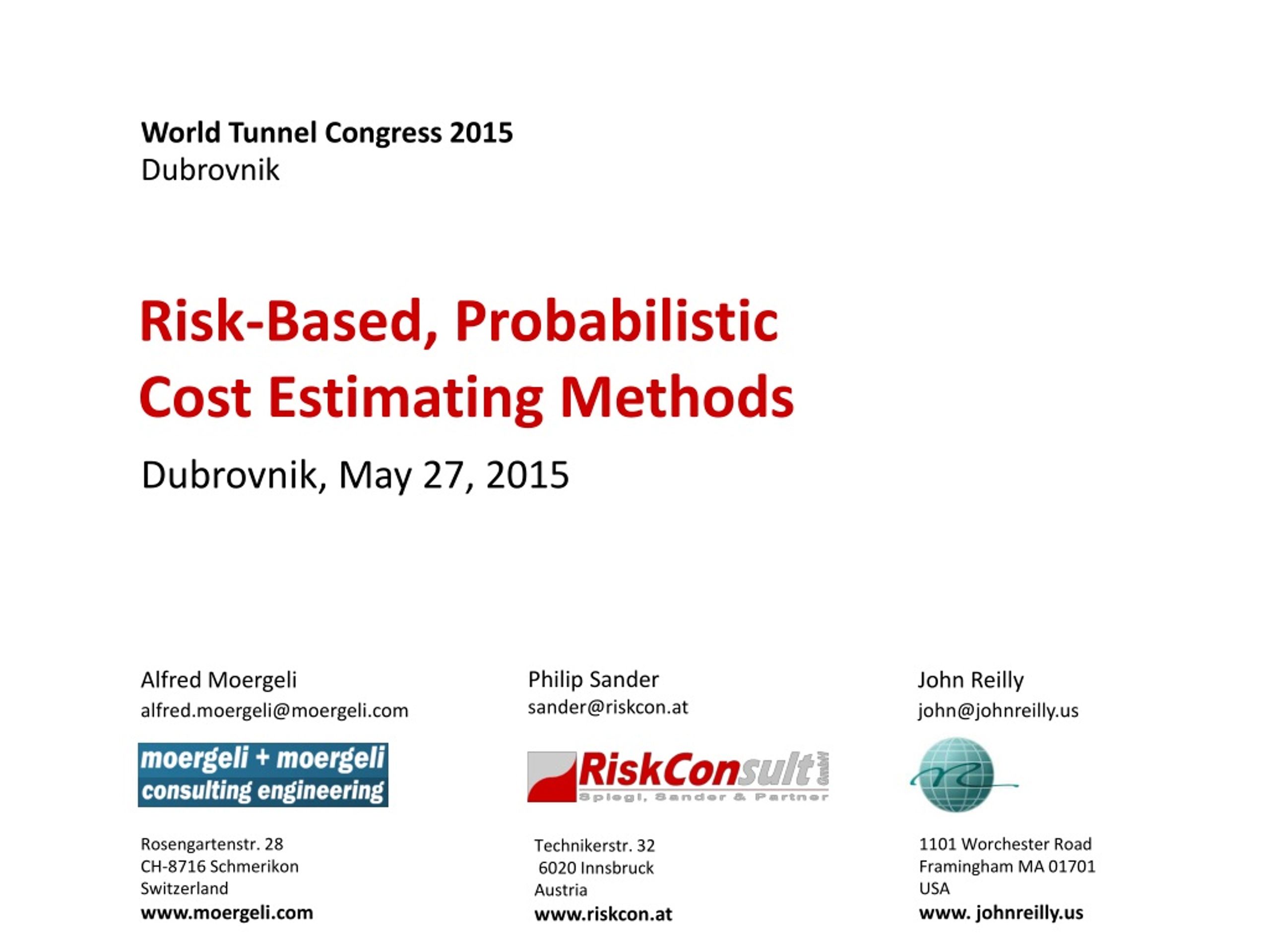 World Tunnel Congress 2015
Dubrovnik

Risk-Based, Probabilistic Cost Estimating Methods

Dubrovnik, May 27, 2015

Alfred Moergeli
alfred.moergeli@moergeli.com

moergeli + moergeli
consulting engineering

Rosengartenstr. 28
CH-8716 Schmerikon
Switzerland
www.moergeli.com

Philip Sander
sander@riskcon.at

RiskConsult GmbH
Spiegl, Sander & Partner

Technikerstr. 32
6020 Innsbruck
Austria
www.riskcon.at

John Reilly
john@johnreilly.us

1101 Worchester Road
Framingham MA 01701
USA
www. johnreilly.us